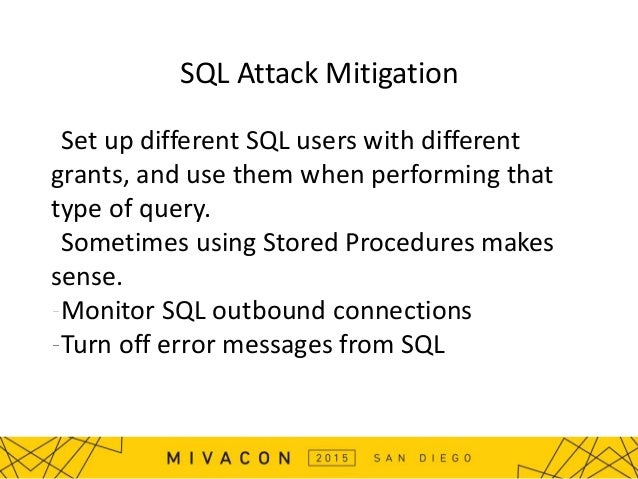 SQL Attack Mitigation

Set up different SQL users with different grants, and use them when performing that type of query.

Sometimes using Stored Procedures makes sense.

-Monitor SQL outbound connections

-Turn off error messages from SQL

MIVACON 2015 SAN DIEGO